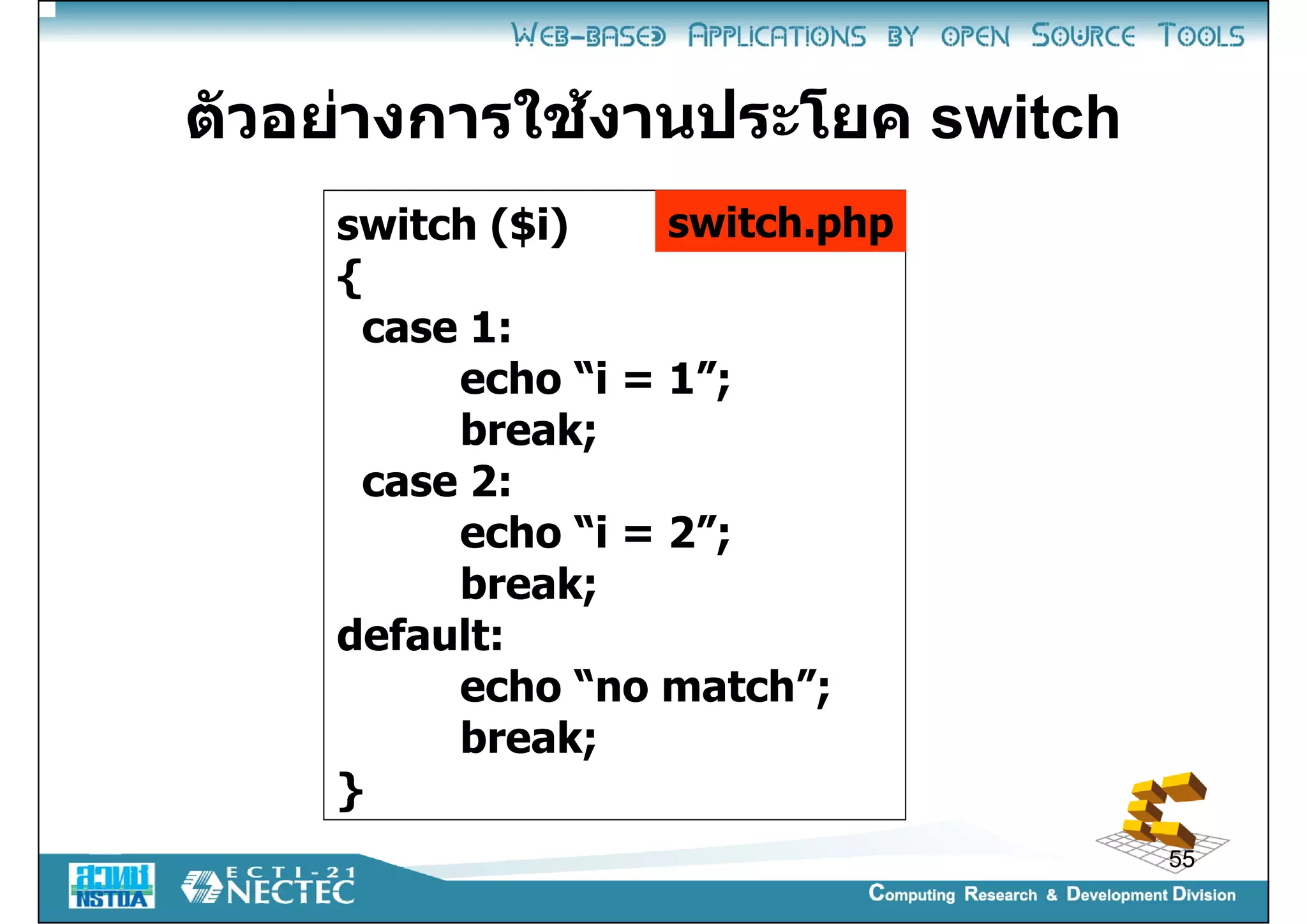 WEB-BASED APPLICATIONS BY OPEN SOURCE TOOLS

ตัวอย่างการใช้งานประโยค switch

switch.php

switch ($i)
{
case 1:
echo “i = 1”;
break;
case 2:
echo “i = 2”;
break;
default:
echo “no match”;
break;
}

55

สวทช NSTDA

ECTI-21 NECTEC

Computing Research & Development Division